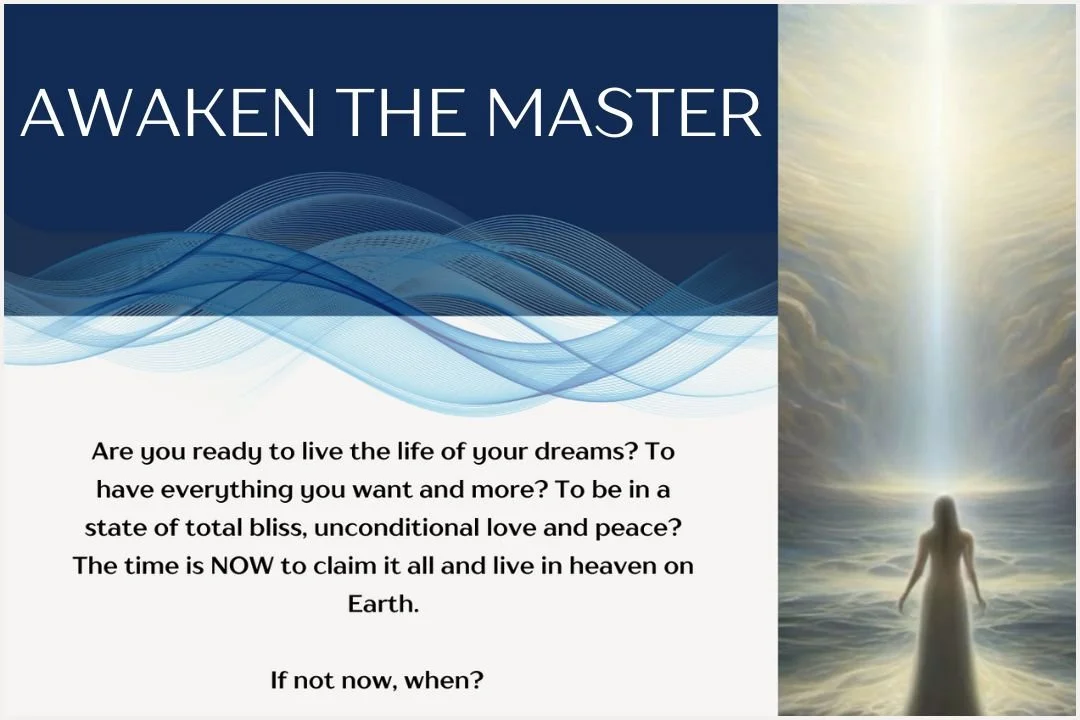 AWAKEN THE MASTER

Are you ready to live the life of your dreams? To have everything you want and more? To be in a state of total bliss, unconditional love and peace? The time is NOW to claim it all and live in heaven on Earth.

If not now, when?